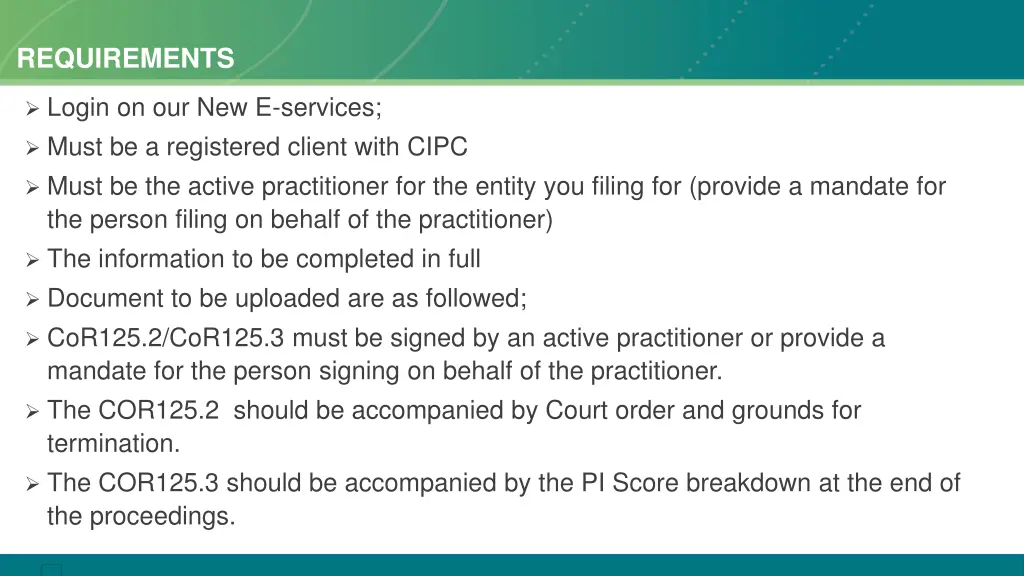 REQUIREMENTS

➢ Login on our New E-services;

➢ Must be a registered client with CIPC

➢ Must be the active practitioner for the entity you filing for (provide a mandate for the person filing on behalf of the practitioner)

➢ The information to be completed in full

➢ Document to be uploaded are as followed;

➢ CoR125.2/CoR125.3 must be signed by an active practitioner or provide a mandate for the person signing on behalf of the practitioner.

➢ The COR125.2 should be accompanied by Court order and grounds for termination.

➢ The COR125.3 should be accompanied by the PI Score breakdown at the end of the proceedings.